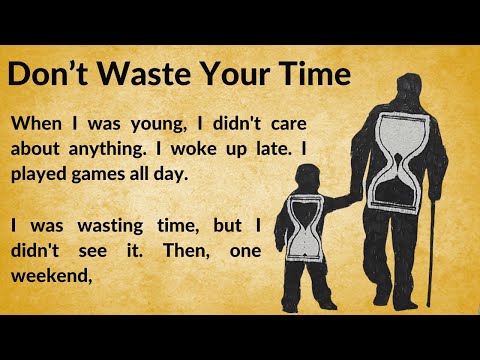 Don’t Waste Your Time

When I was young, I didn't care about anything. I woke up late. I played games all day.

I was wasting time, but I didn't see it. Then, one weekend,